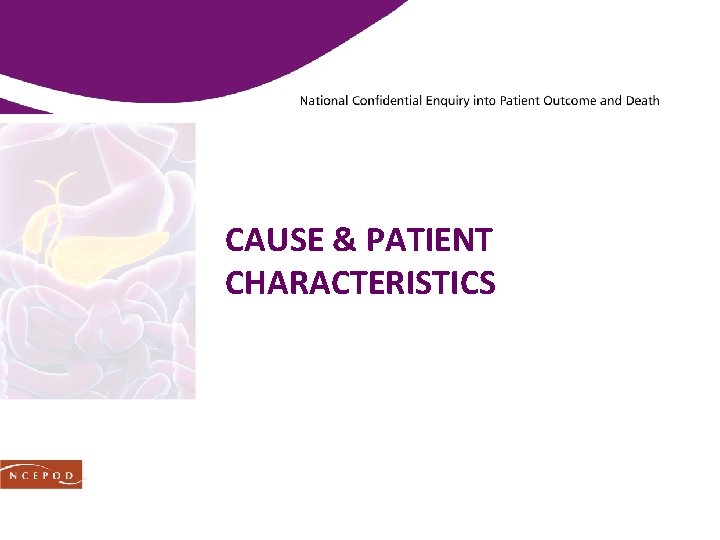 National Confidential Enquiry into Patient Outcome and Death

CAUSE & PATIENT CHARACTERISTICS

NCEPOD